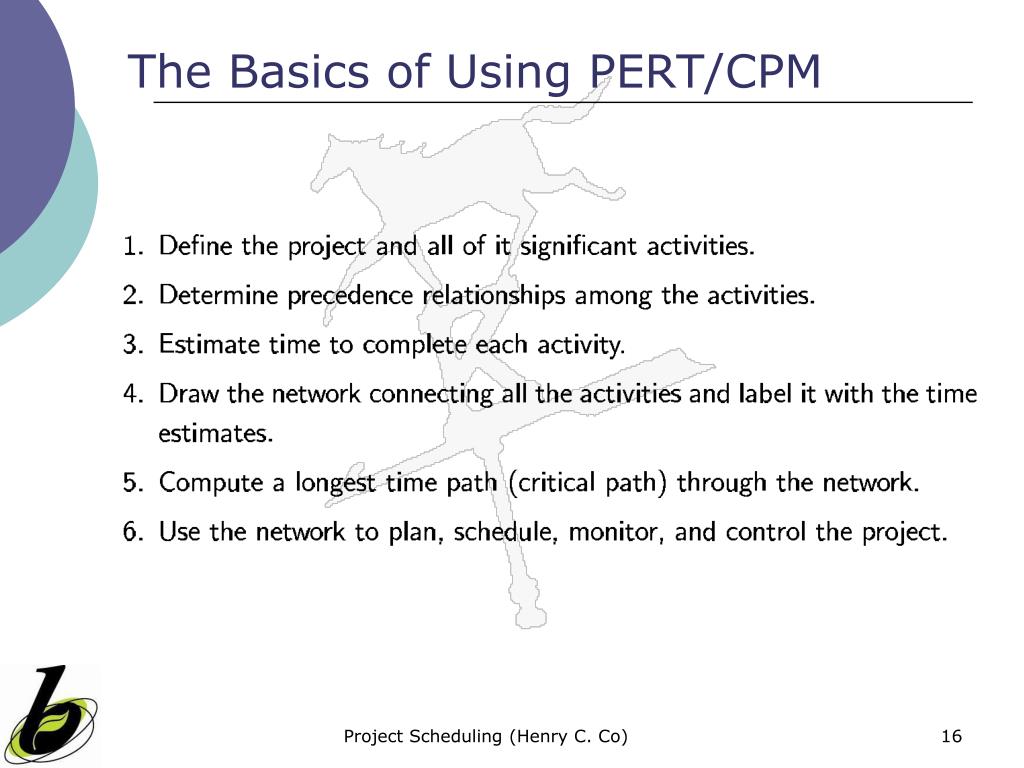 The Basics of Using PERT/CPM

1. Define the project and all of it significant activities.
2. Determine precedence relationships among the activities.
3. Estimate time to complete each activity.
4. Draw the network connecting all the activities and label it with the time estimates.
5. Compute a longest time path (critical path) through the network.
6. Use the network to plan, schedule, monitor, and control the project.

Project Scheduling (Henry C. Co)

16